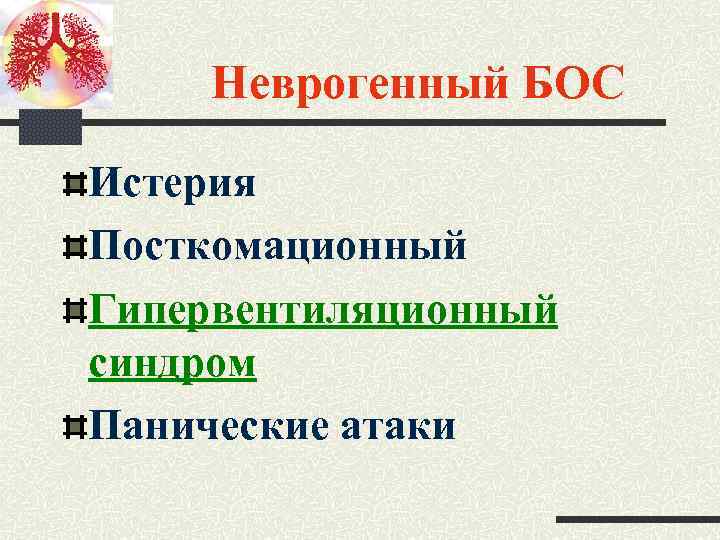 Неврогенный БОС

Истерия

Посткомационный

Гипервентиляционный синдром

Панические атаки